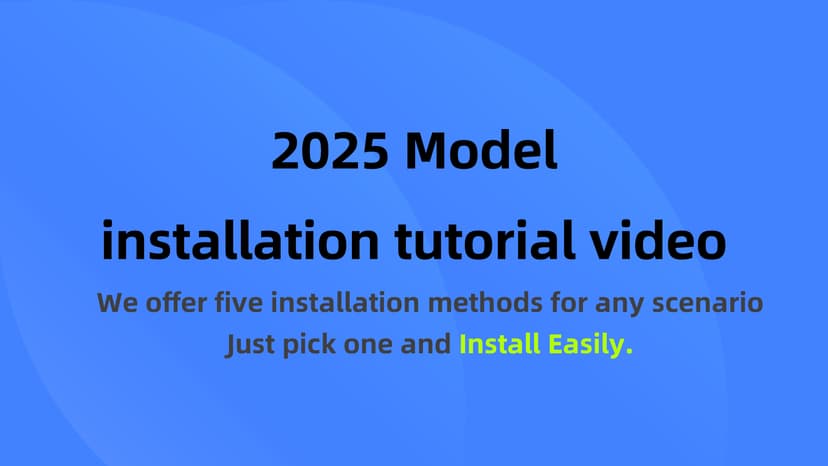 2025 Model
installation tutorial video

We offer five installation methods for any scenario
Just pick one and Install Easily.